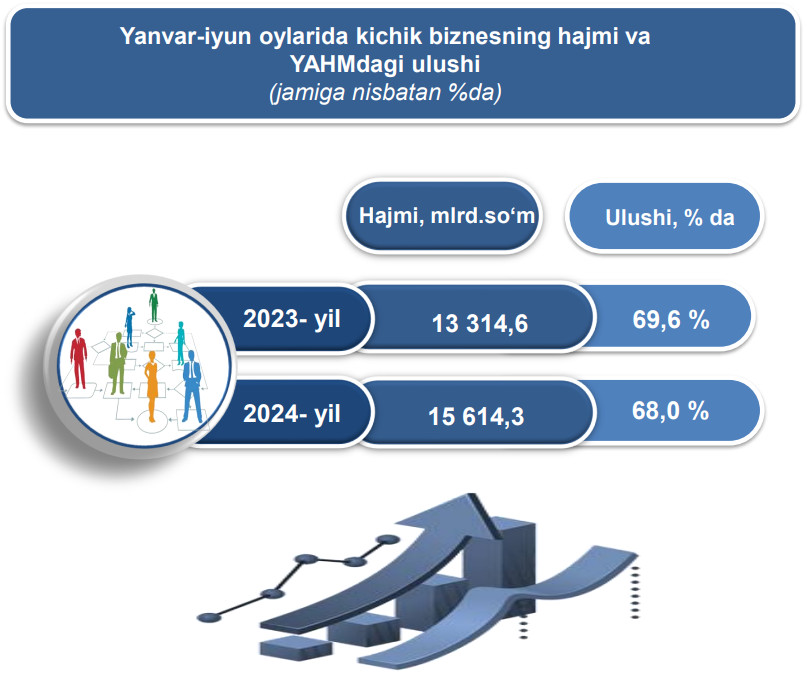 Yanvar-iyun oylarida kichik biznesning hajmi va YAHMdagi ulushi
(jamiga nisbatan %da)

| | Hajmi, mlrd.so‘m | Ulushi, % da |
|---|---|---|
| 2023- yil | 13 314,6 | 69,6 % |
| 2024- yil | 15 614,3 | 68,0 % |